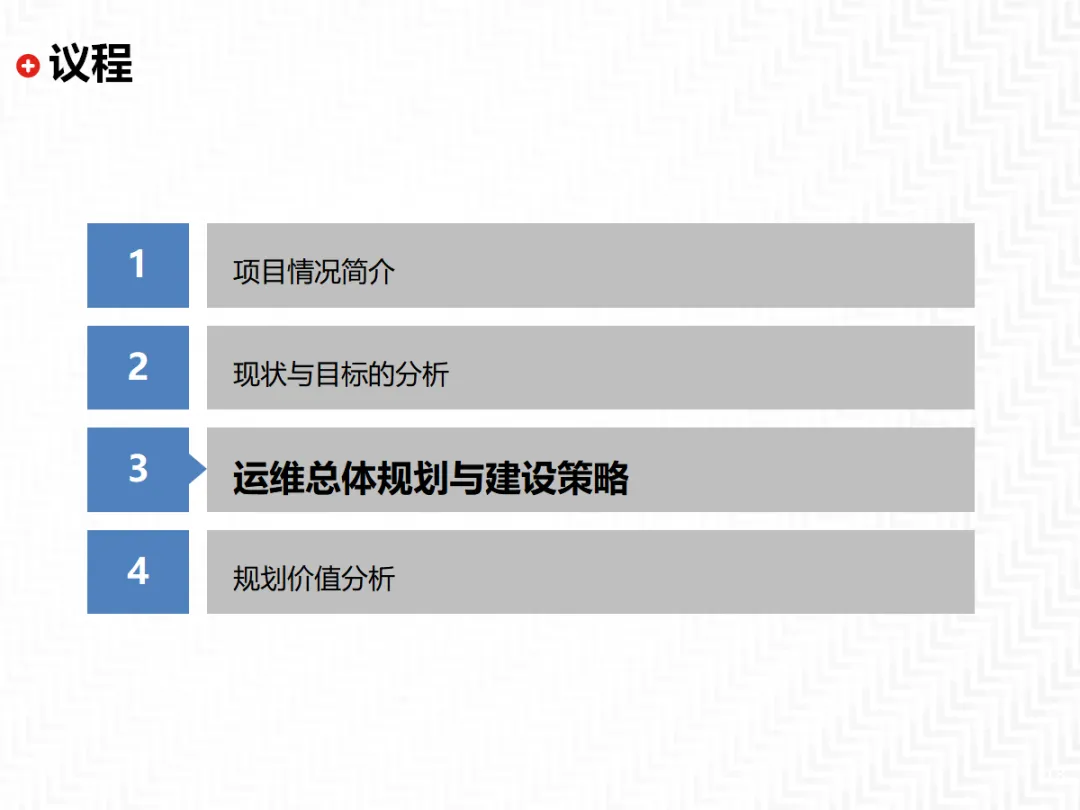 议程

1 项目情况简介

2 现状与目标的分析

3 运维总体规划与建设策略

4 规划价值分析